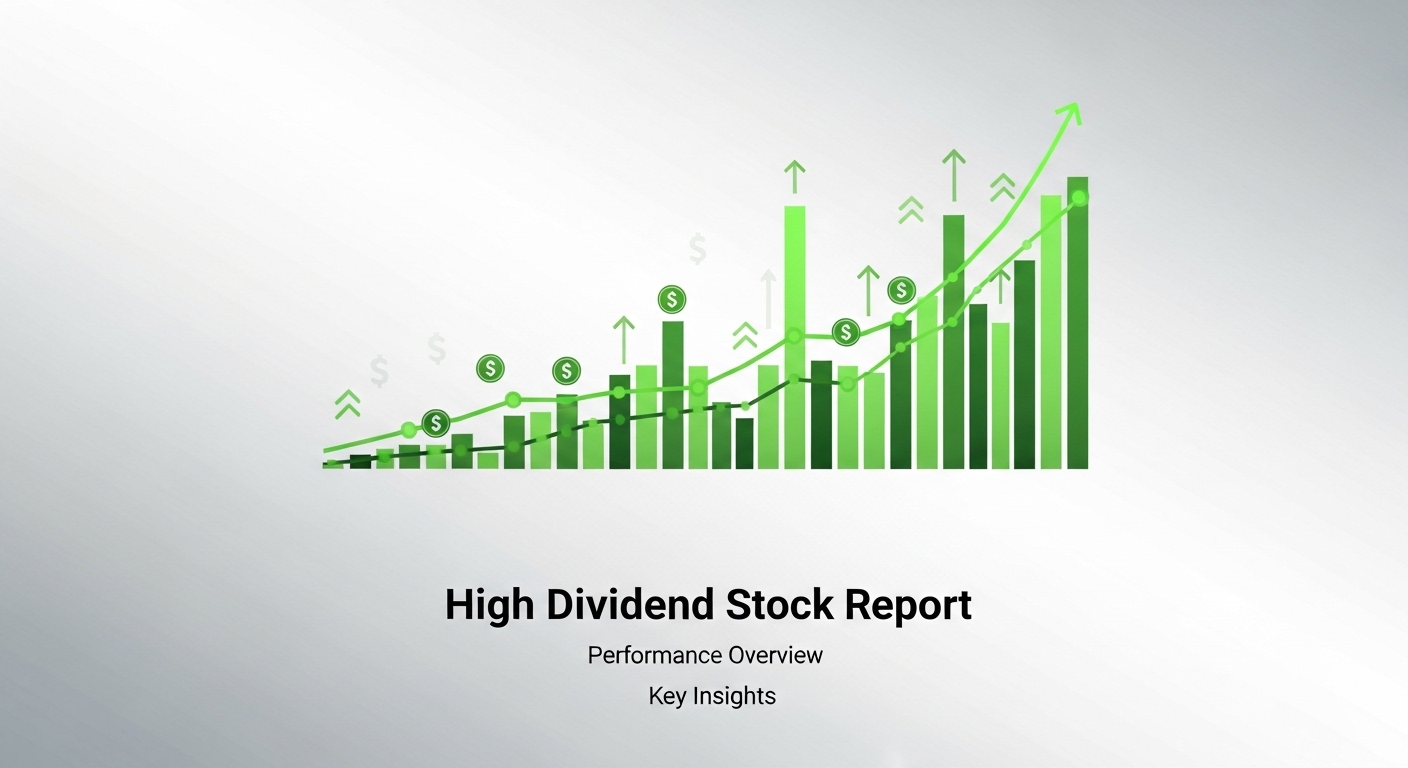 High Dividend Stock Report

Performance Overview

Key Insights